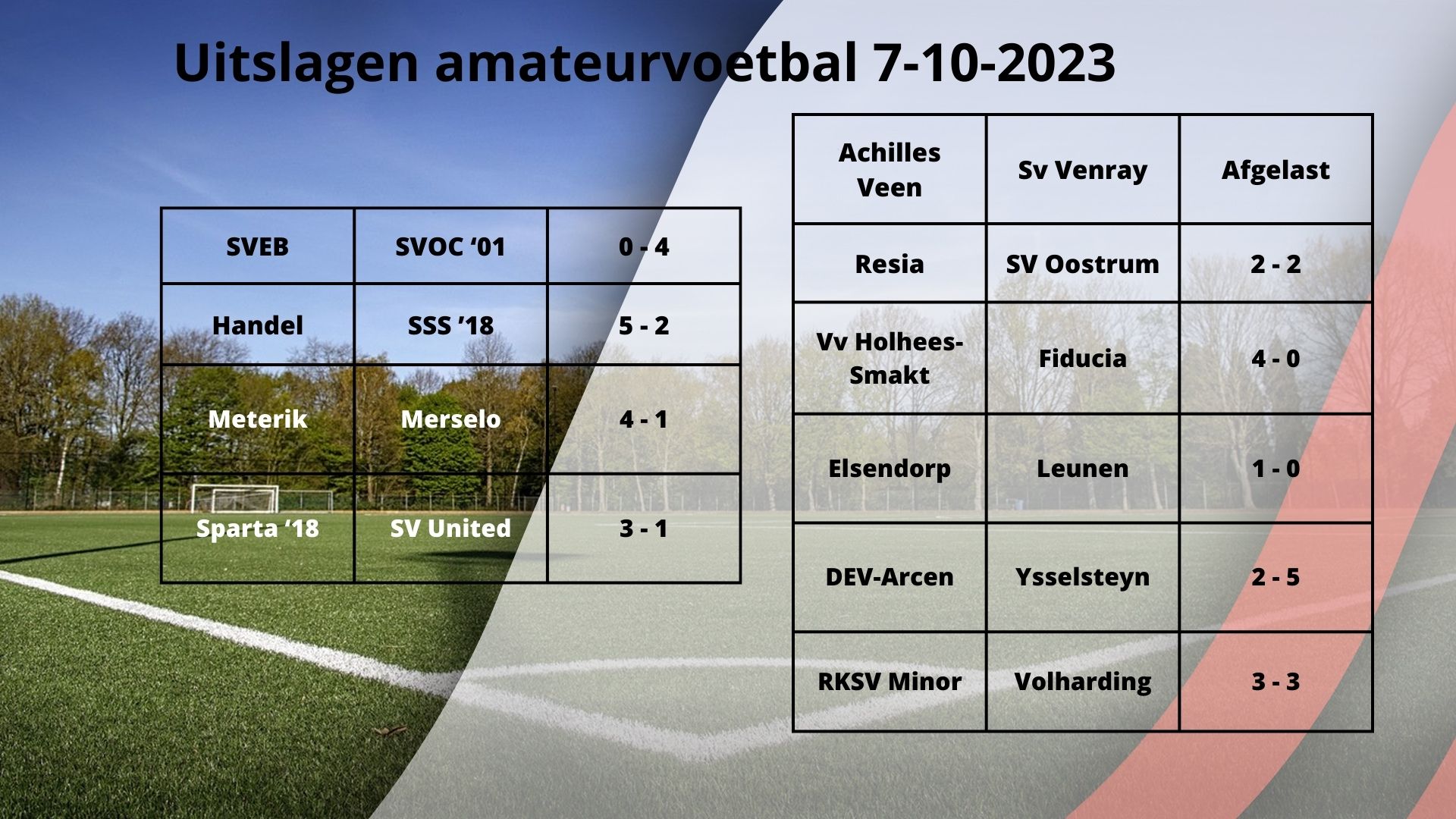 Uitslagen amateurvoetbal 7-10-2023

| SVEB | SVOC ‘01 | 0 - 4 |
|---|---|---|
| Handel | SSS ’18 | 5 - 2 |
| Meterik | Merselo | 4 - 1 |
| Sparta ‘18 | SV United | 3 - 1 |

| Achilles Veen | Sv Venray | Afgelast |
|---|---|---|
| Resia | SV Oostrum | 2 - 2 |
| Vv Holhees-Smakt | Fiducia | 4 - 0 |
| Elsendorp | Leunen | 1 - 0 |
| DEV-Arcen | Ysselsteyn | 2 - 5 |
| RKSV Minor | Volharding | 3 - 3 |